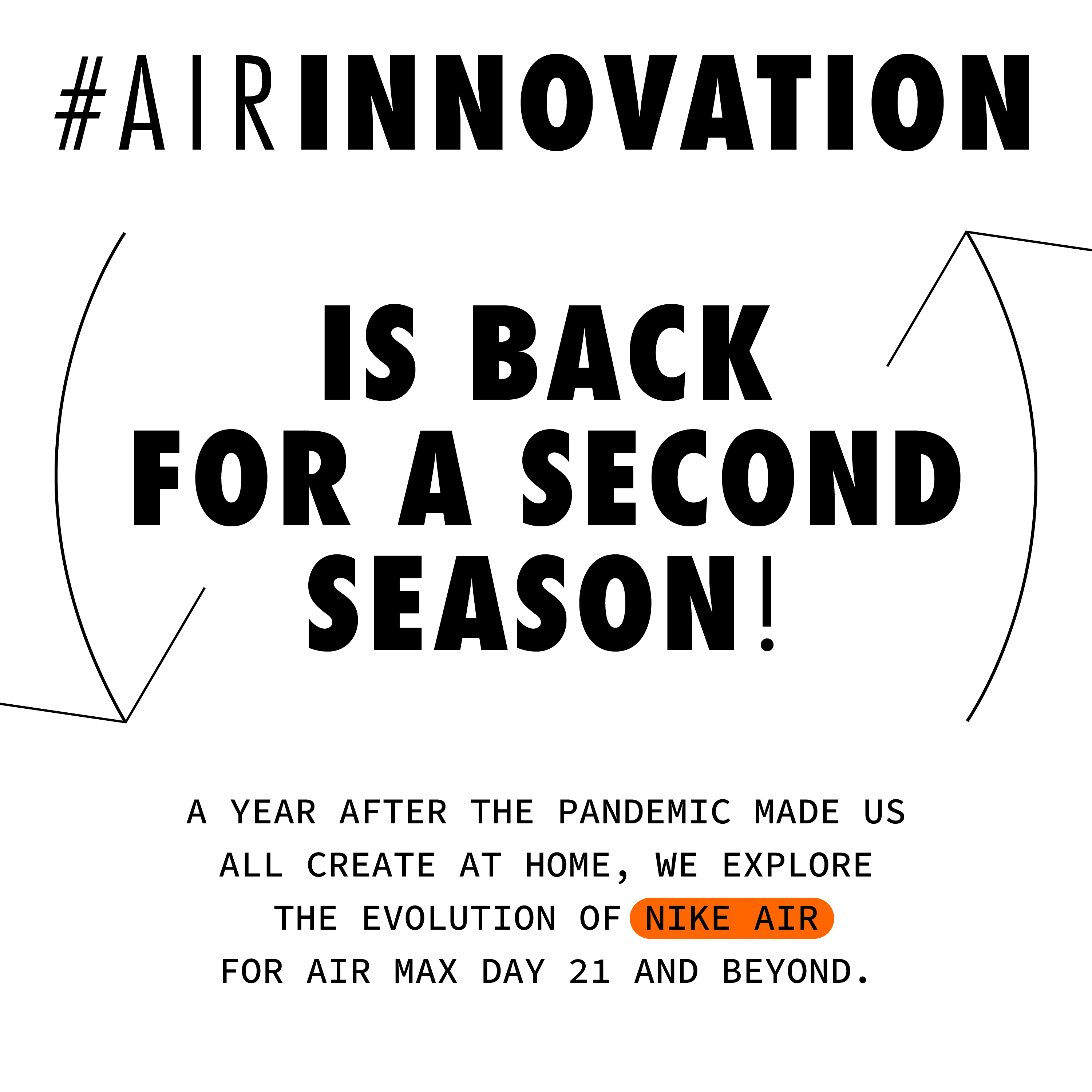 #AIRINNOVATION

IS BACK FOR A SECOND SEASON!

A YEAR AFTER THE PANDEMIC MADE US ALL CREATE AT HOME, WE EXPLORE THE EVOLUTION OF NIKE AIR FOR AIR MAX DAY 21 AND BEYOND.